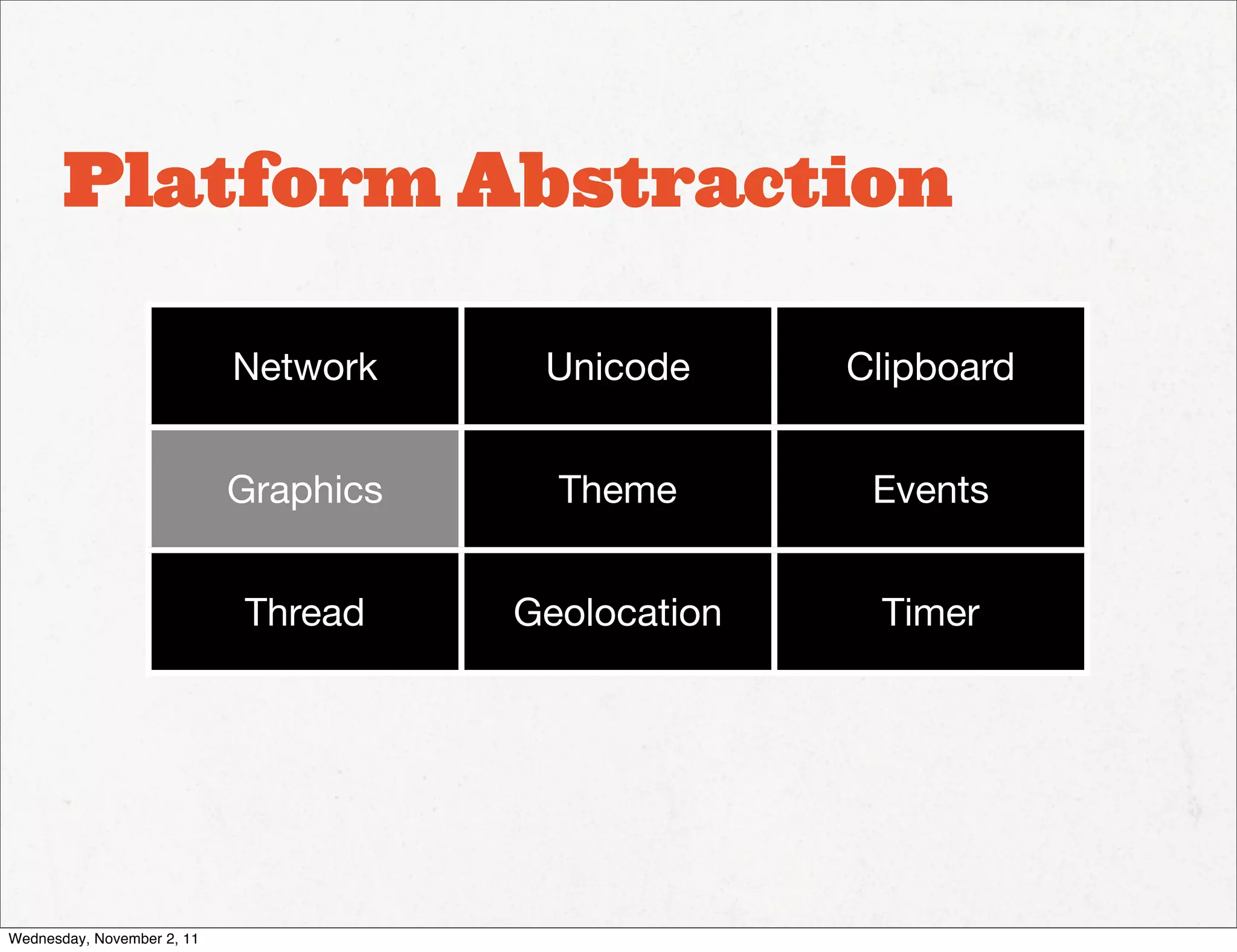 Platform Abstraction

| Network | Unicode | Clipboard |
|---|---|---|
| Graphics | Theme | Events |
| Thread | Geolocation | Timer |

Wednesday, November 2, 11